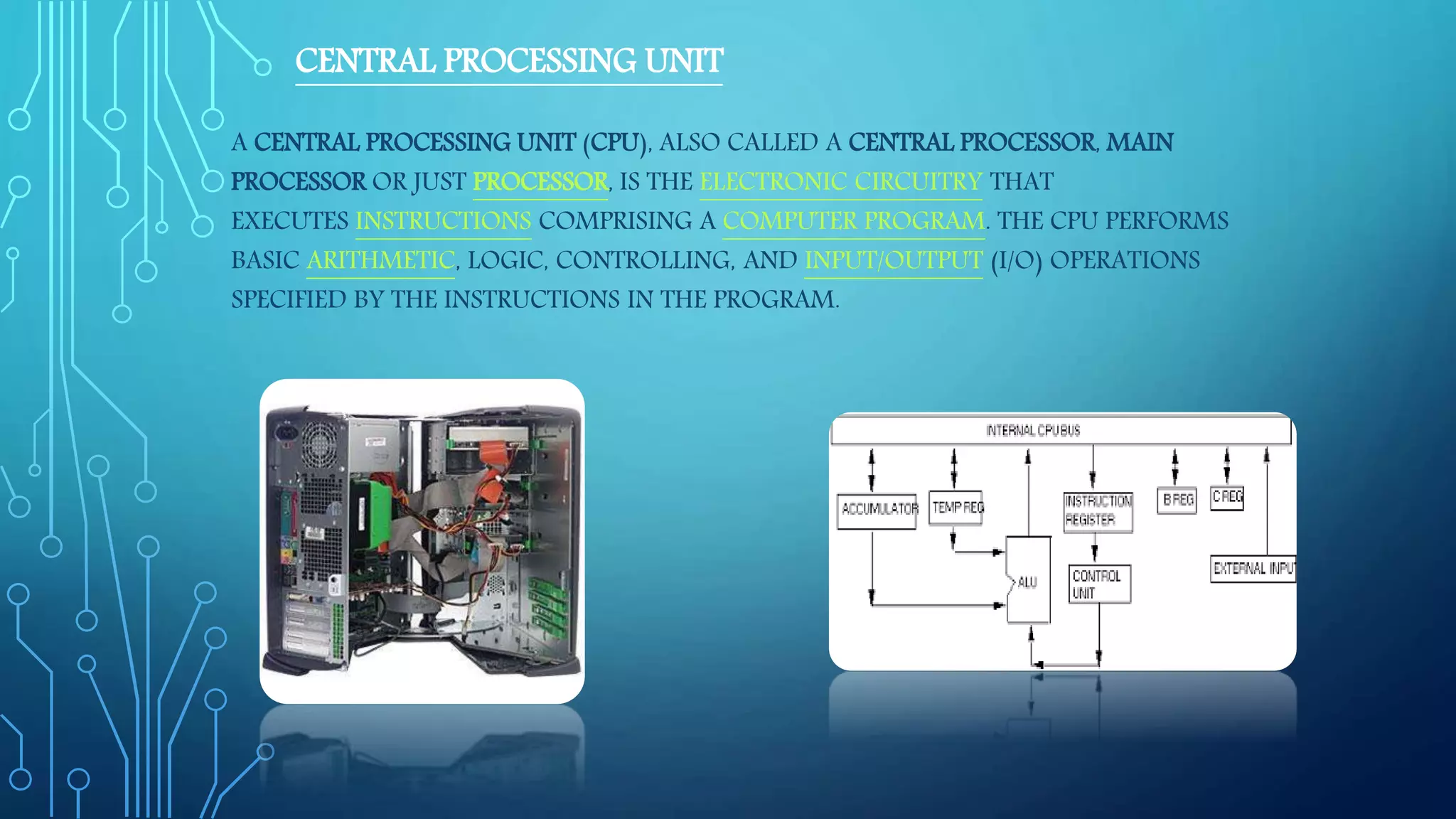 CENTRAL PROCESSING UNIT

A CENTRAL PROCESSING UNIT (CPU), ALSO CALLED A CENTRAL PROCESSOR, MAIN PROCESSOR OR JUST PROCESSOR, IS THE ELECTRONIC CIRCUITRY THAT EXECUTES INSTRUCTIONS COMPRISING A COMPUTER PROGRAM. THE CPU PERFORMS BASIC ARITHMETIC, LOGIC, CONTROLLING, AND INPUT/OUTPUT (I/O) OPERATIONS SPECIFIED BY THE INSTRUCTIONS IN THE PROGRAM.

INTERNAL CPU BUS
ACCUMULATOR
TEMP REG
INSTRUCTION REGISTER
B REG
C REG
ALU
CONTROL UNIT
EXTERNAL INPU